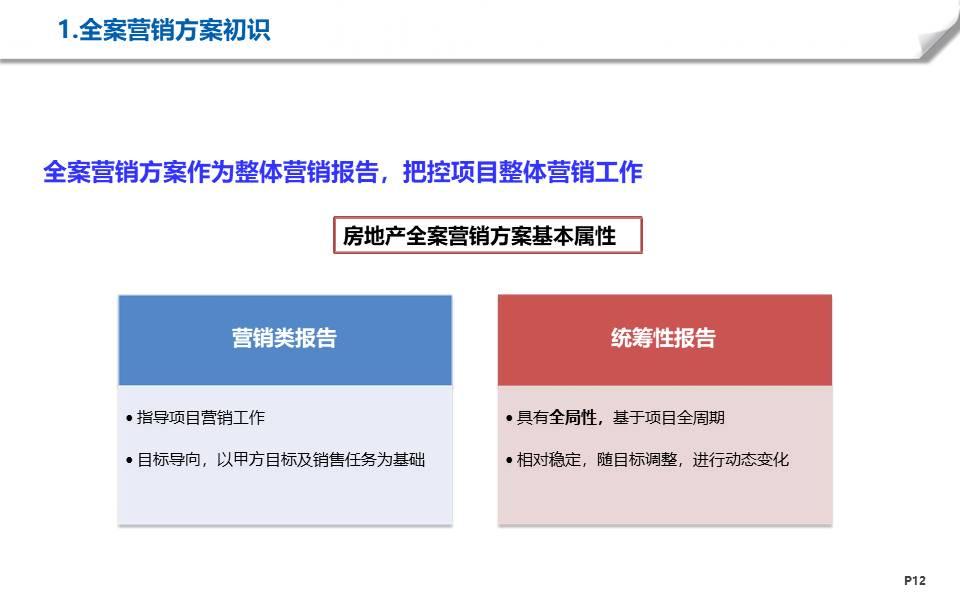 1.全案营销方案初识

全案营销方案作为整体营销报告，把控项目整体营销工作

房地产全案营销方案基本属性

营销类报告

• 指导项目营销工作

• 目标导向，以甲方目标及销售任务为基础

统筹性报告

• 具有全局性，基于项目全周期

• 相对稳定，随目标调整，进行动态变化

P12